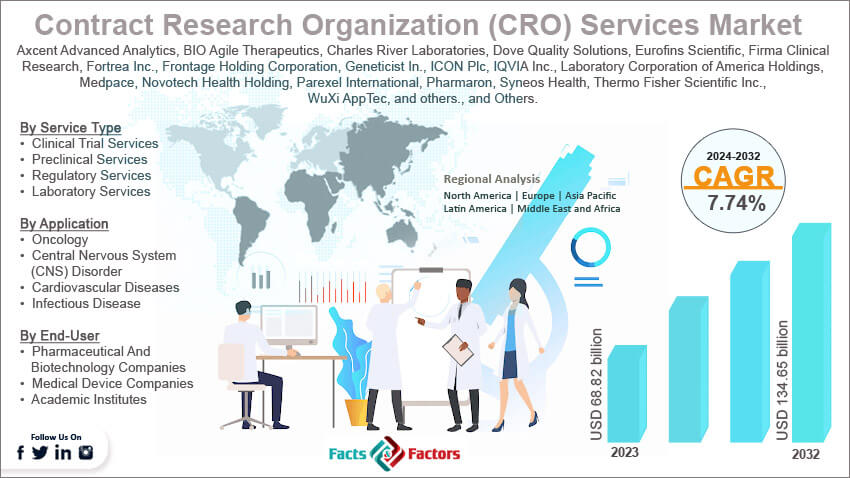 Contract Research Organization (CRO) Services Market

Axcent Advanced Analytics, BIO Agile Therapeutics, Charles River Laboratories, Dove Quality Solutions, Eurofins Scientific, Firma Clinical Research, Fortrea Inc., Frontage Holding Corporation, Geneticist In., ICON Plc, IQVIA Inc., Laboratory Corporation of America Holdings, Medpace, Novotech Health Holding, Parexel International, Pharmaron, Syneos Health, Thermo Fisher Scientific Inc., WuXi AppTec, and others., and Others.

By Service Type
• Clinical Trial Services
• Preclinical Services
• Regulatory Services
• Laboratory Services

By Application
• Oncology
• Central Nervous System (CNS) Disorder
• Cardiovascular Diseases
• Infectious Disease

By End-User
• Pharmaceutical And Biotechnology Companies
• Medical Device Companies
• Academic Institutes

Regional Analysis
North America | Europe | Asia Pacific
Latin America | Middle East and Africa

2024-2032
CAGR
7.74%

USD 68.82 billion
2023

USD 134.65 billion
2032

Follow Us On

Facts & Factors